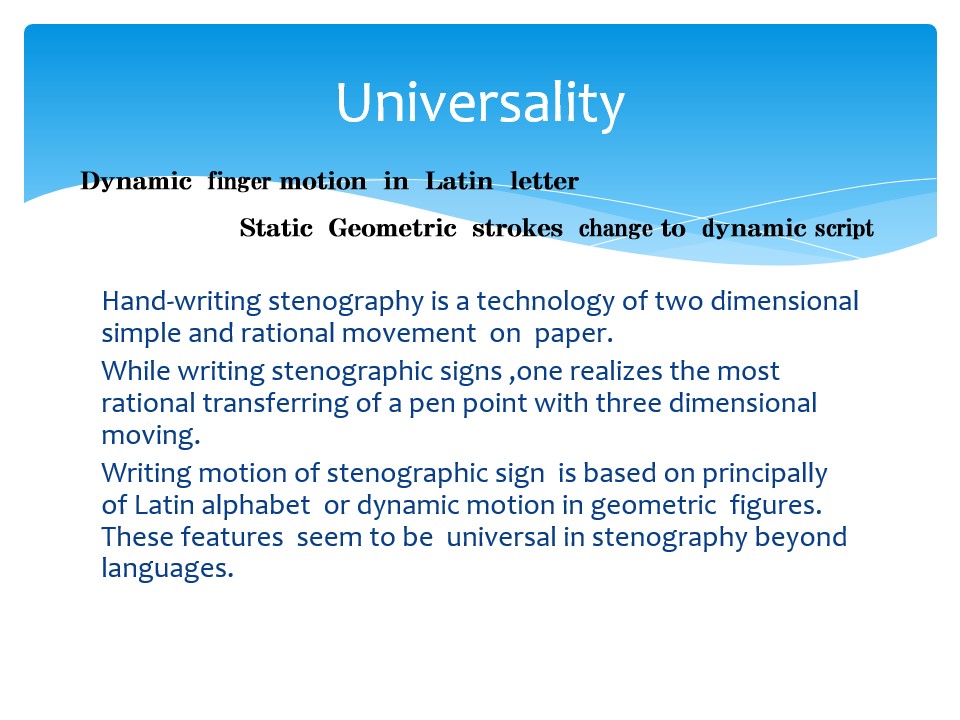 Universality

Dynamic finger motion in Latin letter

Static Geometric strokes change to dynamic script

Hand-writing stenography is a technology of two dimensional simple and rational movement on paper.

While writing stenographic signs ,one realizes the most rational transferring of a pen point with three dimensional moving.

Writing motion of stenographic sign is based on principally of Latin alphabet or dynamic motion in geometric figures. These features seem to be universal in stenography beyond languages.